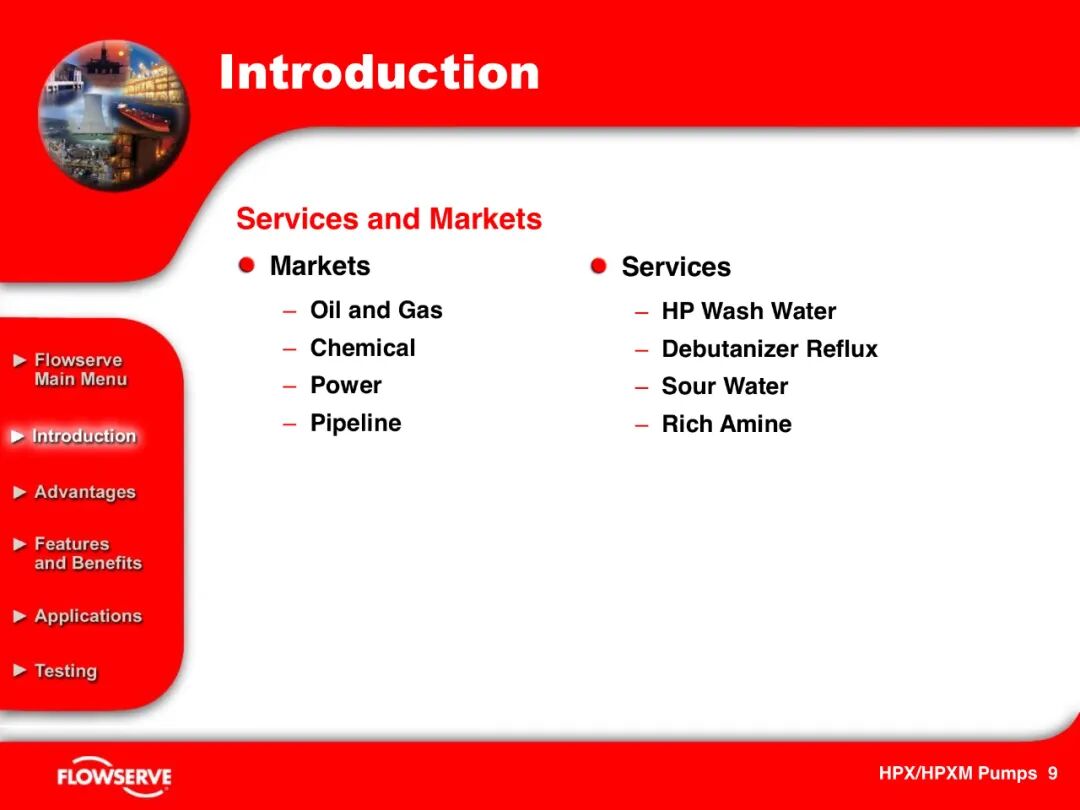 Introduction

Services and Markets

Markets
– Oil and Gas
– Chemical
– Power
– Pipeline

Services
– HP Wash Water
– Debutanizer Reflux
– Sour Water
– Rich Amine

► Flowserve Main Menu
► Introduction
► Advantages
► Features and Benefits
► Applications
► Testing

FLOWSERVE

HPX/HPXM Pumps 9